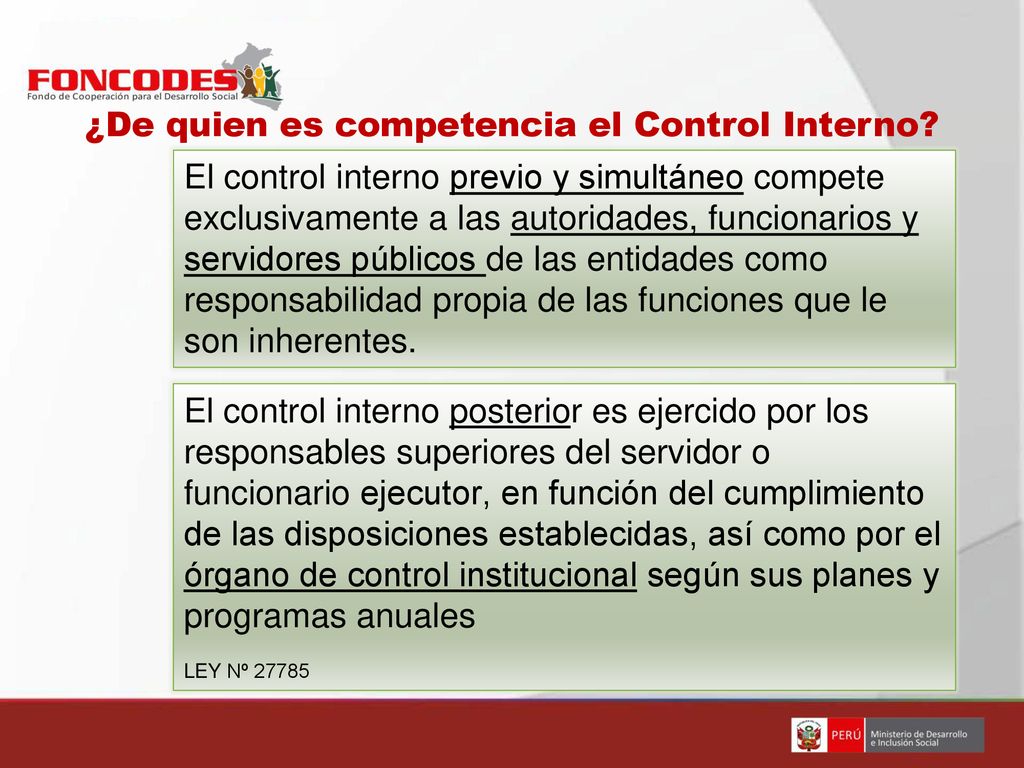 FONCODES
Fondo de Cooperación para el Desarrollo Social

¿De quien es competencia el Control Interno?

El control interno previo y simultáneo compete exclusivamente a las autoridades, funcionarios y servidores públicos de las entidades como responsabilidad propia de las funciones que le son inherentes.

El control interno posterior es ejercido por los responsables superiores del servidor o funcionario ejecutor, en función del cumplimiento de las disposiciones establecidas, así como por el órgano de control institucional según sus planes y programas anuales

LEY Nº 27785

PERÚ Ministerio de Desarrollo e Inclusión Social